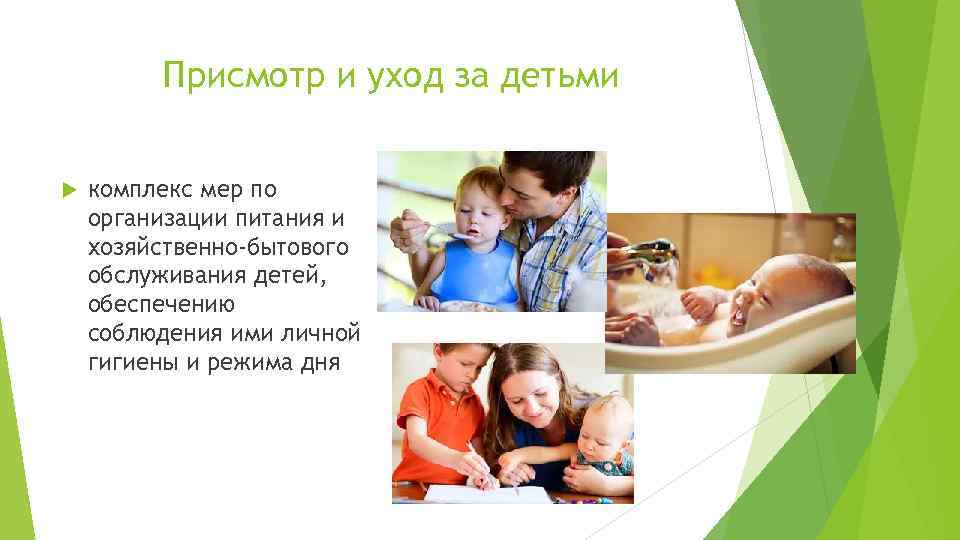 Присмотр и уход за детьми

комплекс мер по организации питания и хозяйственно-бытового обслуживания детей, обеспечению соблюдения ими личной гигиены и режима дня